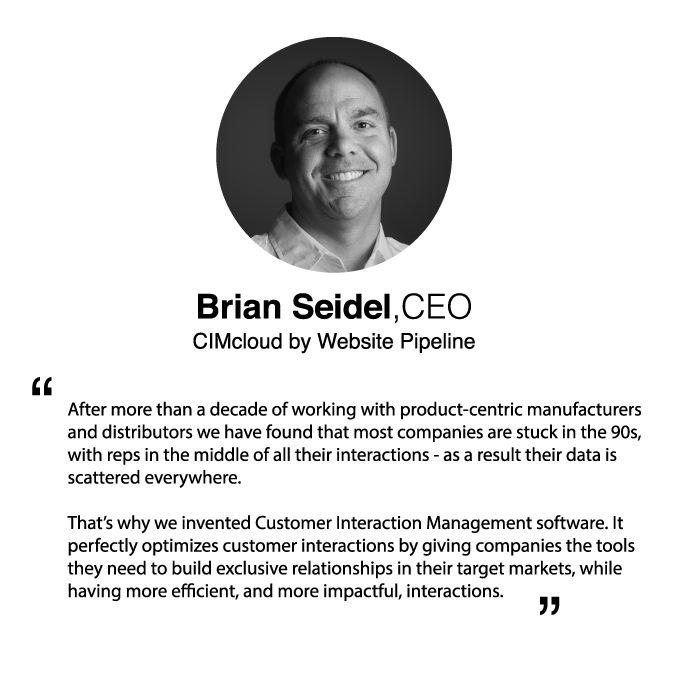 Brian Seidel,CEO
CIMcloud by Website Pipeline

“

After more than a decade of working with product-centric manufacturers and distributors we have found that most companies are stuck in the 90s, with reps in the middle of all their interactions - as a result their data is scattered everywhere.

That’s why we invented Customer Interaction Management software. It perfectly optimizes customer interactions by giving companies the tools they need to build exclusive relationships in their target markets, while having more efficient, and more impactful, interactions.

”